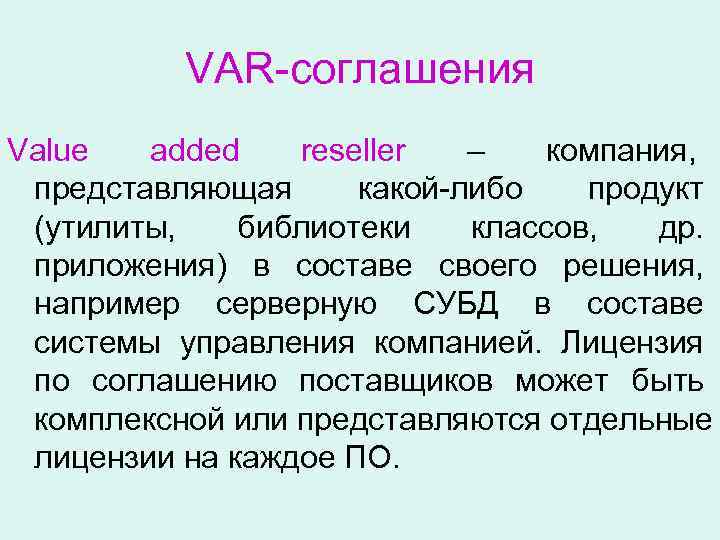 VAR-соглашения

Value added reseller – компания, представляющая какой-либо продукт (утилиты, библиотеки классов, др. приложения) в составе своего решения, например серверную СУБД в составе системы управления компанией. Лицензия по соглашению поставщиков может быть комплексной или представляются отдельные лицензии на каждое ПО.